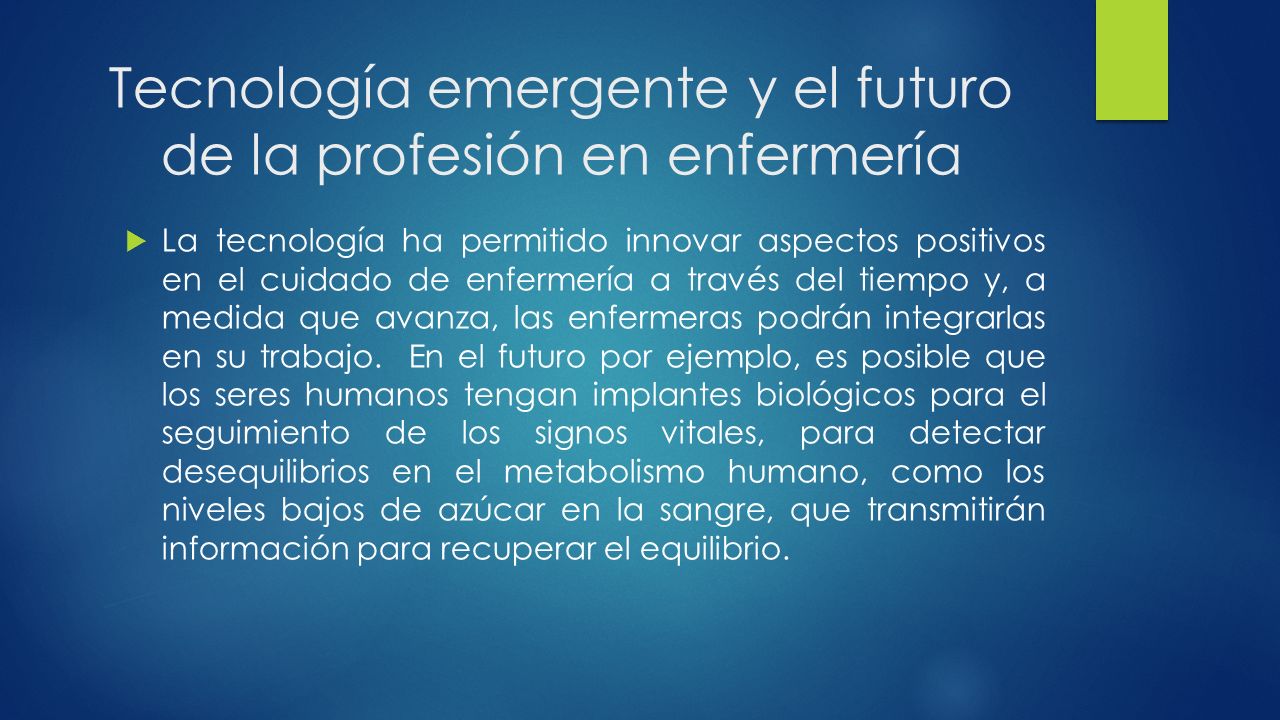 Tecnología emergente y el futuro de la profesión en enfermería

La tecnología ha permitido innovar aspectos positivos en el cuidado de enfermería a través del tiempo y, a medida que avanza, las enfermeras podrán integrarlas en su trabajo. En el futuro por ejemplo, es posible que los seres humanos tengan implantes biológicos para el seguimiento de los signos vitales, para detectar desequilibrios en el metabolismo humano, como los niveles bajos de azúcar en la sangre, que transmitirán información para recuperar el equilibrio.